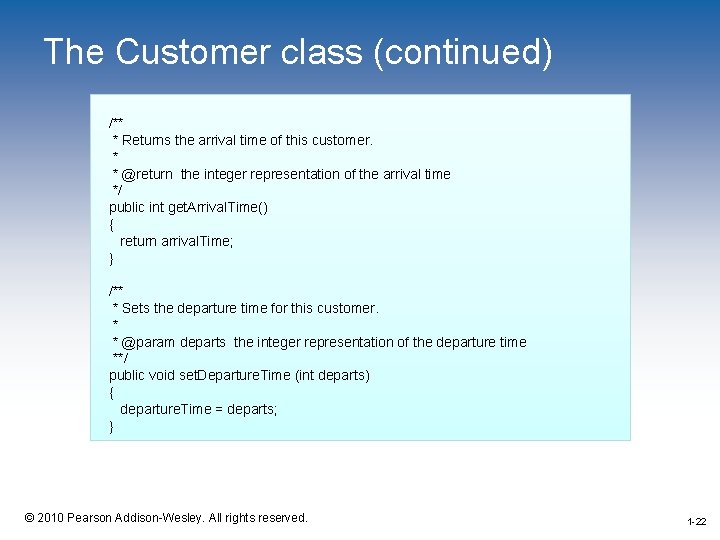 The Customer class (continued)

/**
 * Returns the arrival time of this customer.
 *
 * @return  the integer representation of the arrival time
 */
public int getArrivalTime()
{
   return arrivalTime;
}

/**
 * Sets the departure time for this customer.
 *
 * @param departs  the integer representation of the departure time
 **/
public void setDepartureTime (int departs)
{
   departureTime = departs;
}

© 2010 Pearson Addison-Wesley. All rights reserved.

1-22